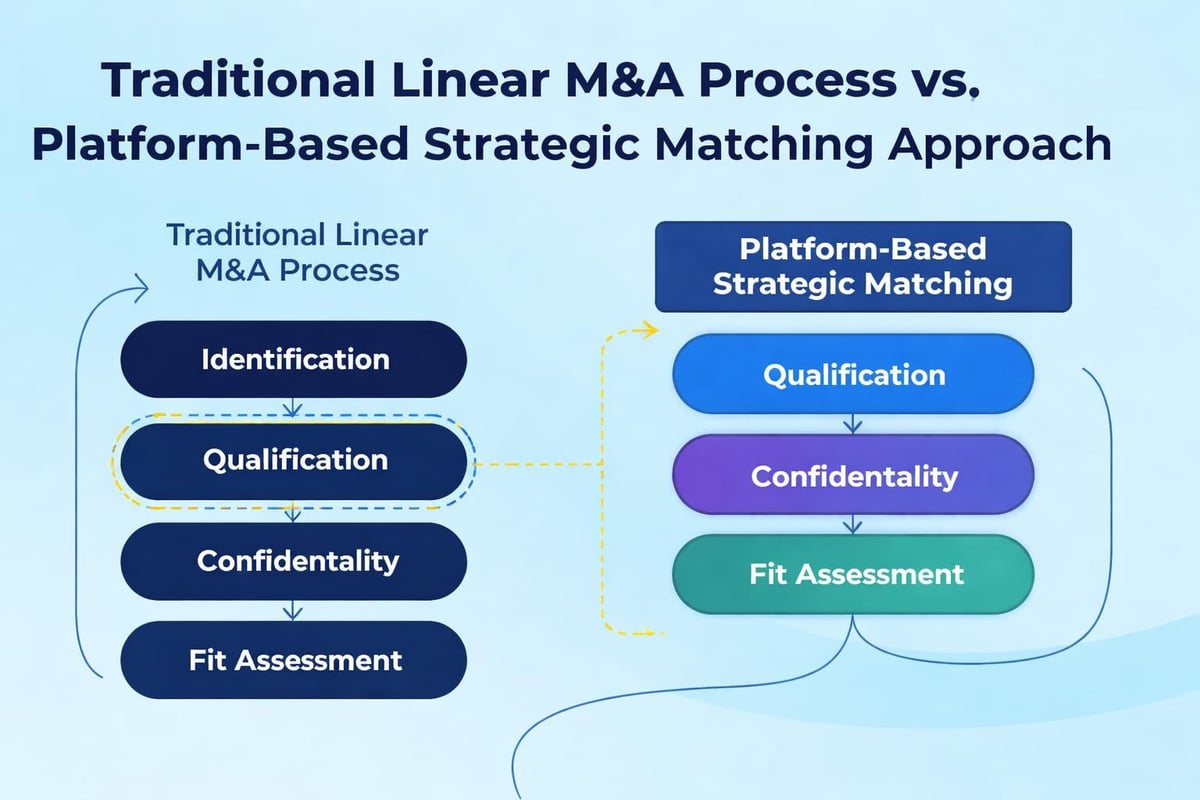 Traditional Linear M&A Process vs. Platform-Based Strategic Matching Approach

Traditional Linear M&A Process

Identification

Qualification

Confidentality

Fit Assessment

Platform-Based Strategic Matching

Qualification

Confidentality

Fit Assessment